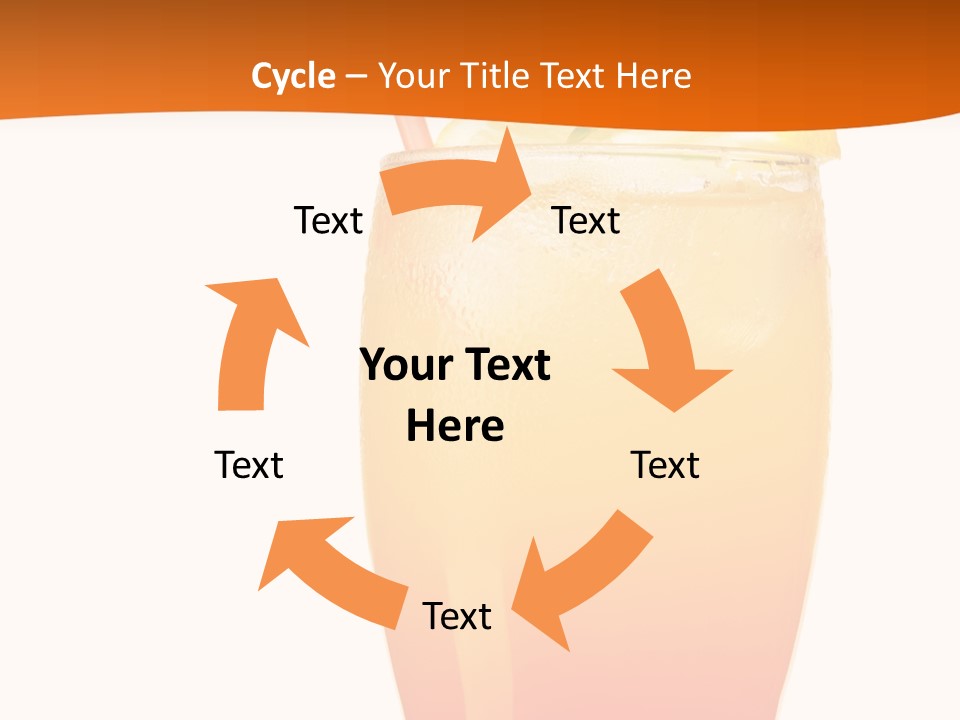 Cycle – Your Title Text Here

Text

Text

Your Text Here

Text

Text

Text